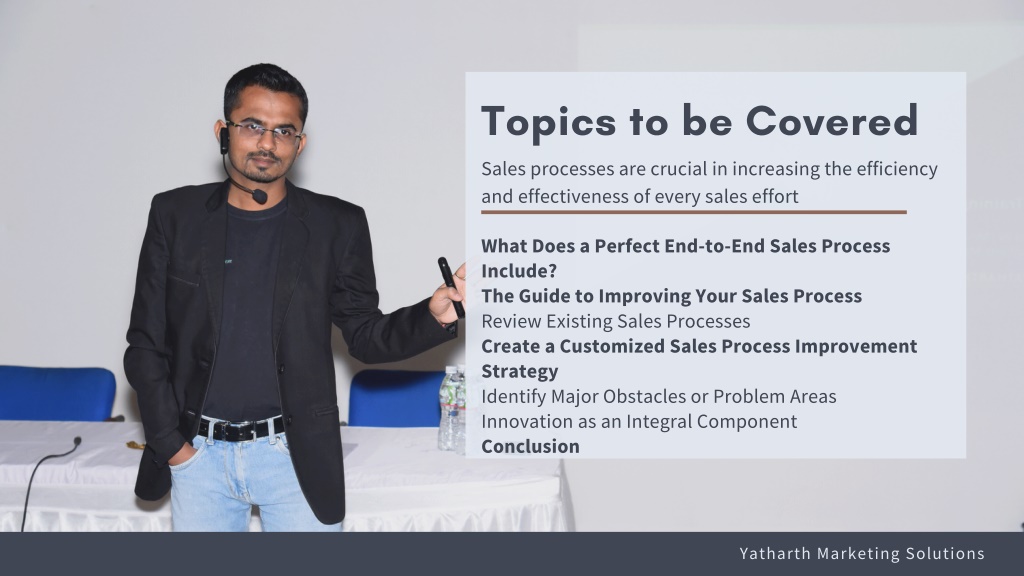 Topics to be Covered

Sales processes are crucial in increasing the efficiency and effectiveness of every sales effort

What Does a Perfect End-to-End Sales Process Include?
The Guide to Improving Your Sales Process
Review Existing Sales Processes
Create a Customized Sales Process Improvement Strategy
Identify Major Obstacles or Problem Areas
Innovation as an Integral Component
Conclusion

Yatharth Marketing Solutions